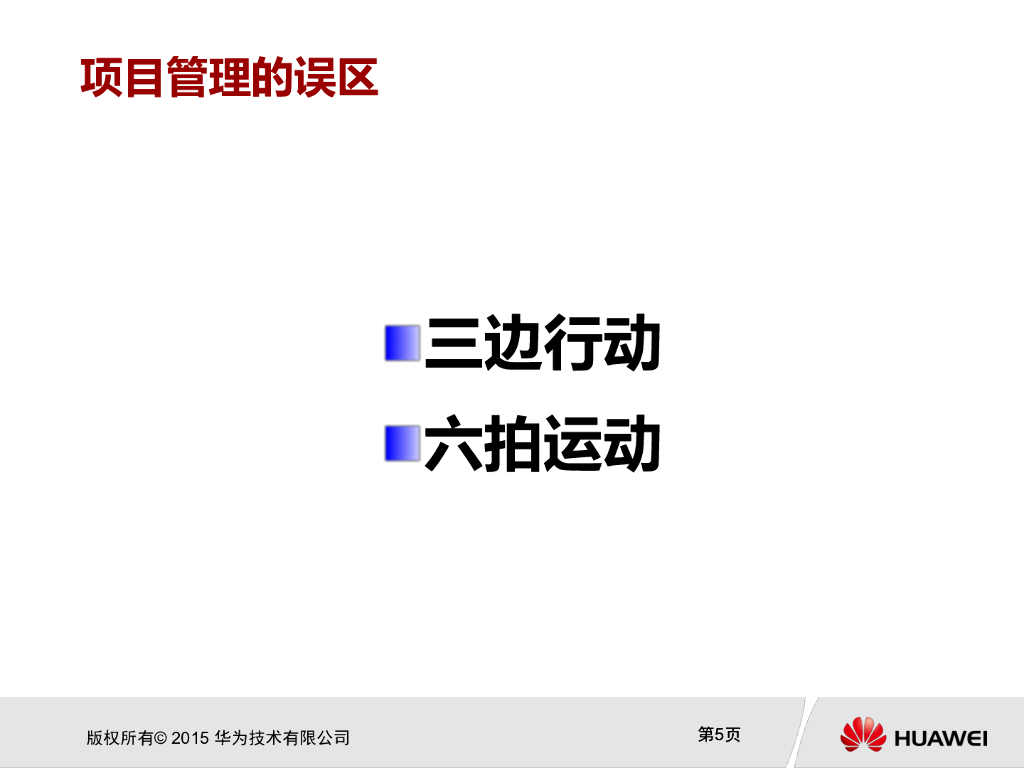 项目管理的误区

三边行动

六拍运动

版权所有© 2015 华为技术有限公司

第5页

HUAWEI